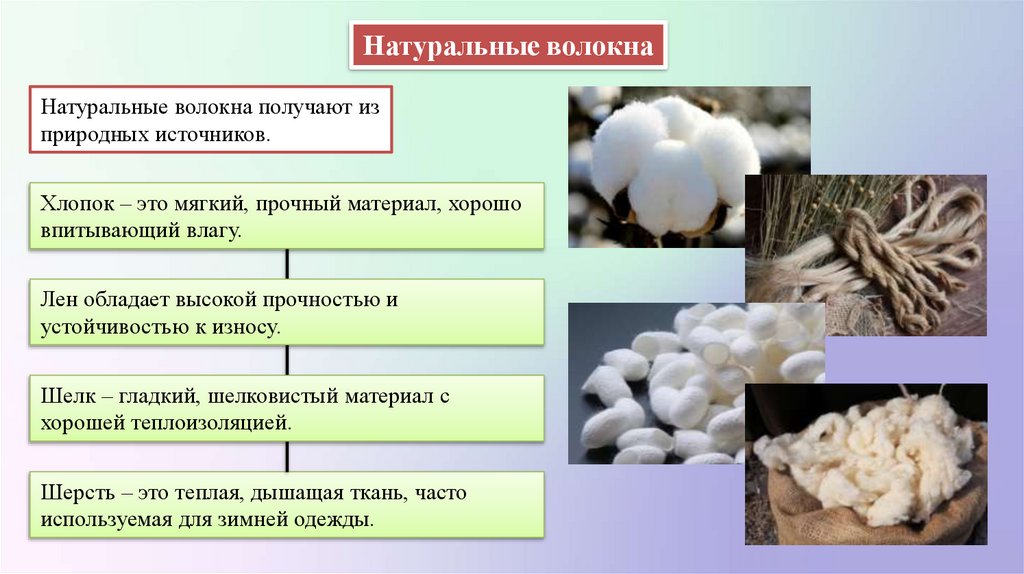 Натуральные волокна

Натуральные волокна получают из природных источников.

Хлопок – это мягкий, прочный материал, хорошо впитывающий влагу.

Лен обладает высокой прочностью и устойчивостью к износу.

Шелк – гладкий, шелковистый материал с хорошей теплоизоляцией.

Шерсть – это теплая, дышащая ткань, часто используемая для зимней одежды.